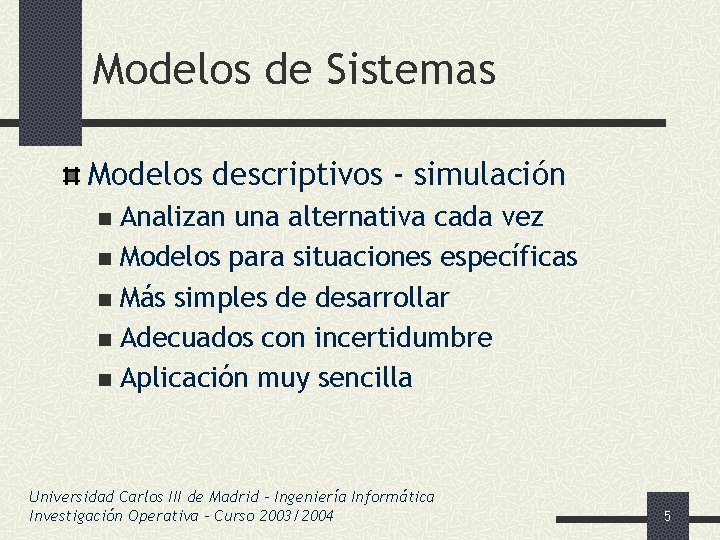 Modelos de Sistemas

Modelos descriptivos - simulación

Analizan una alternativa cada vez

Modelos para situaciones específicas

Más simples de desarrollar

Adecuados con incertidumbre

Aplicación muy sencilla

Universidad Carlos III de Madrid - Ingeniería Informática
Investigación Operativa - Curso 2003/2004

5